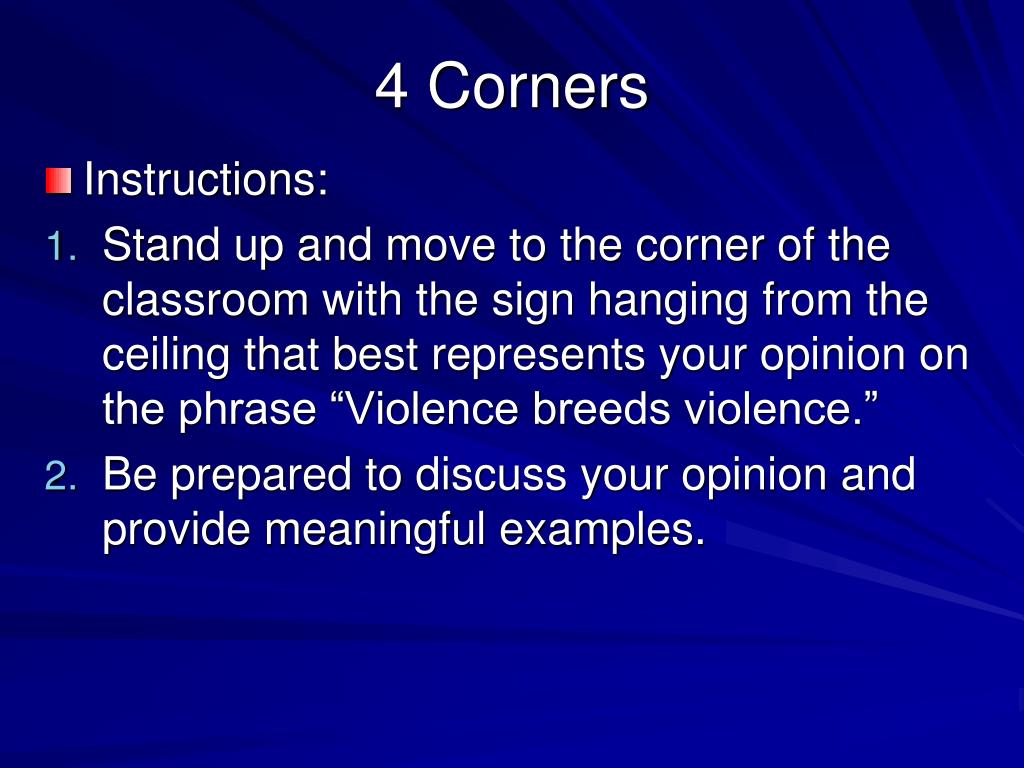 4 Corners

Instructions:

1. Stand up and move to the corner of the classroom with the sign hanging from the ceiling that best represents your opinion on the phrase “Violence breeds violence.”
2. Be prepared to discuss your opinion and provide meaningful examples.